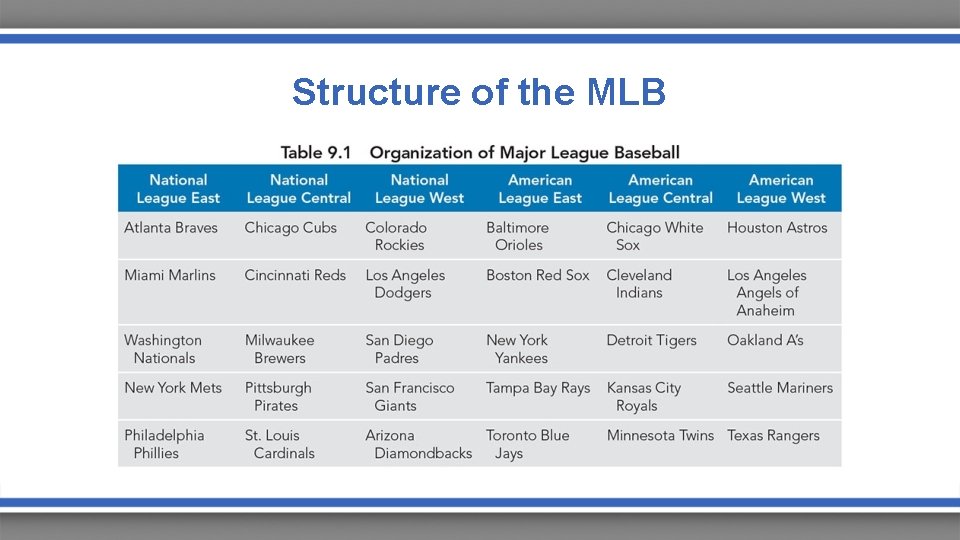 Structure of the MLB

Table 9.1 Organization of Major League Baseball

| National League East | National League Central | National League West | American League East | American League Central | American League West |
|---|---|---|---|---|---|
| Atlanta Braves | Chicago Cubs | Colorado Rockies | Baltimore Orioles | Chicago White Sox | Houston Astros |
| Miami Marlins | Cincinnati Reds | Los Angeles Dodgers | Boston Red Sox | Cleveland Indians | Los Angeles Angels of Anaheim |
| Washington Nationals | Milwaukee Brewers | San Diego Padres | New York Yankees | Detroit Tigers | Oakland A's |
| New York Mets | Pittsburgh Pirates | San Francisco Giants | Tampa Bay Rays | Kansas City Royals | Seattle Mariners |
| Philadelphia Phillies | St. Louis Cardinals | Arizona Diamondbacks | Toronto Blue Jays | Minnesota Twins | Texas Rangers |